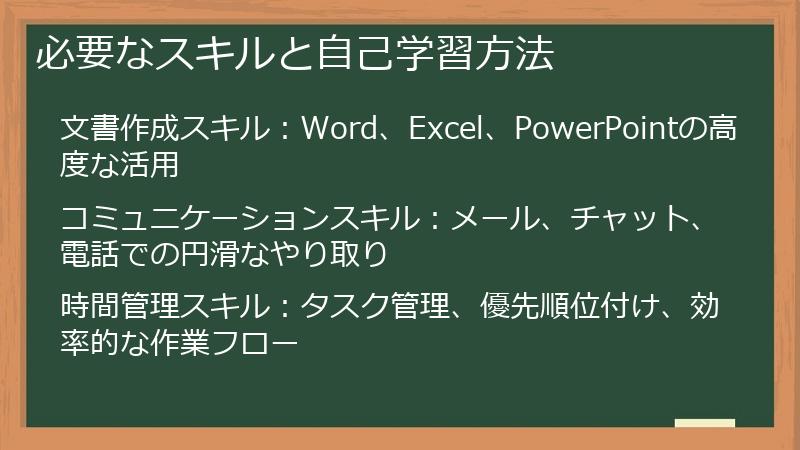 必要なスキルと自己学習方法

文書作成スキル：Word、Excel、PowerPointの高度な活用

コミュニケーションスキル：メール、チャット、電話での円滑なやり取り

時間管理スキル：タスク管理、優先順位付け、効率的な作業フロー